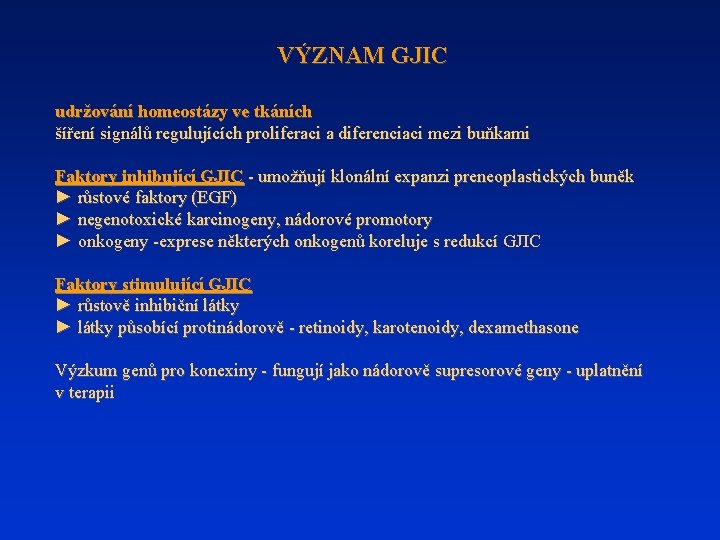 VÝZNAM GJIC

udržování homeostázy ve tkáních
šíření signálů regulujících proliferaci a diferenciaci mezi buňkami

Faktory inhibující GJIC - umožňují klonální expanzi preneoplastických buněk
► růstové faktory (EGF)
► negenotoxické karcinogeny, nádorové promotory
► onkogeny -exprese některých onkogenů koreluje s redukcí GJIC

Faktory stimulující GJIC
► růstově inhibiční látky
► látky působící protinádorově - retinoidy, karotenoidy, dexamethasone

Výzkum genů pro konexiny - fungují jako nádorově supresorové geny - uplatnění v terapii